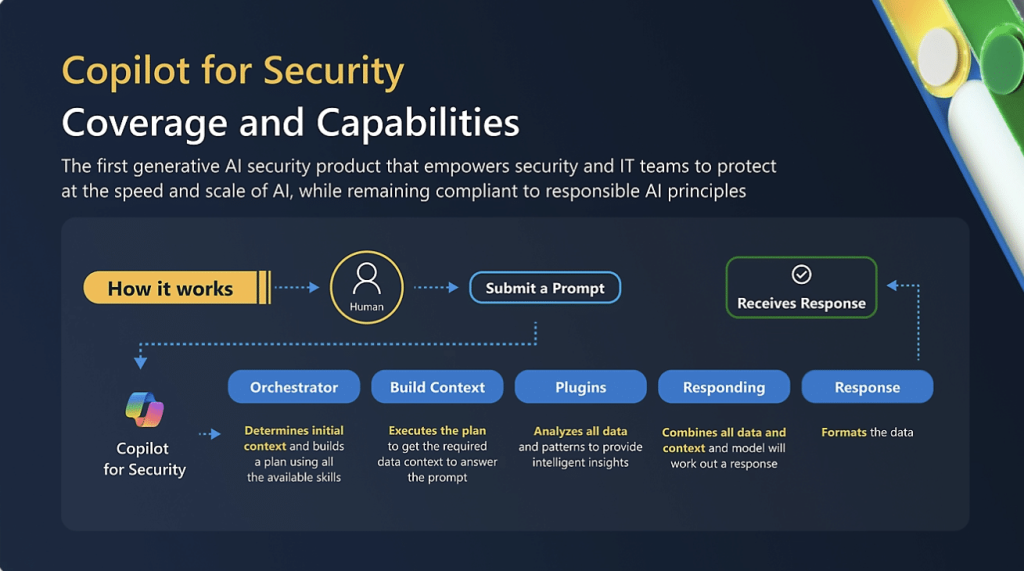 Copilot for Security
Coverage and Capabilities

The first generative AI security product that empowers security and IT teams to protect at the speed and scale of AI, while remaining compliant to responsible AI principles

How it works

Human

Submit a Prompt

Receives Response

Copilot for Security

Orchestrator
Determines initial context and builds a plan using all the available skills

Build Context
Executes the plan to get the required data context to answer the prompt

Plugins
Analyzes all data and patterns to provide intelligent insights

Responding
Combines all data and context and model will work out a response

Response
Formats the data